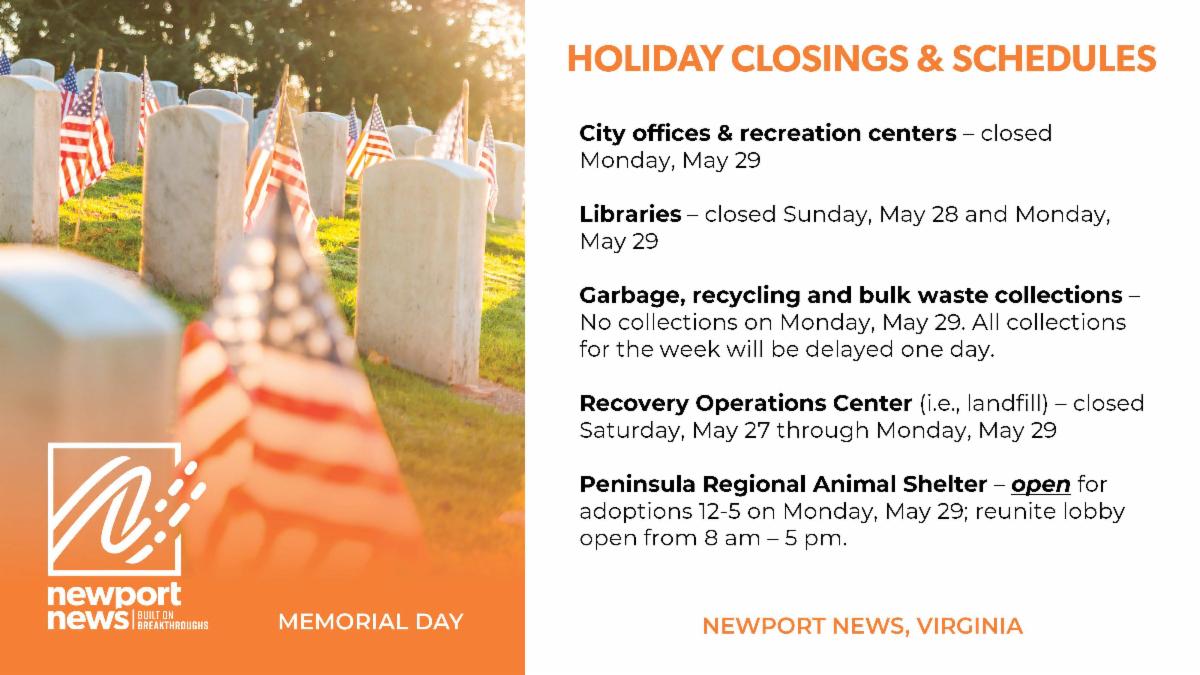 newport news | BUILT ON BREAKTHROUGHS

MEMORIAL DAY

HOLIDAY CLOSINGS & SCHEDULES

City offices & recreation centers – closed Monday, May 29

Libraries – closed Sunday, May 28 and Monday, May 29

Garbage, recycling and bulk waste collections – No collections on Monday, May 29. All collections for the week will be delayed one day.

Recovery Operations Center (i.e., landfill) – closed Saturday, May 27 through Monday, May 29

Peninsula Regional Animal Shelter – open for adoptions 12-5 on Monday, May 29; reunite lobby open from 8 am – 5 pm.

NEWPORT NEWS, VIRGINIA